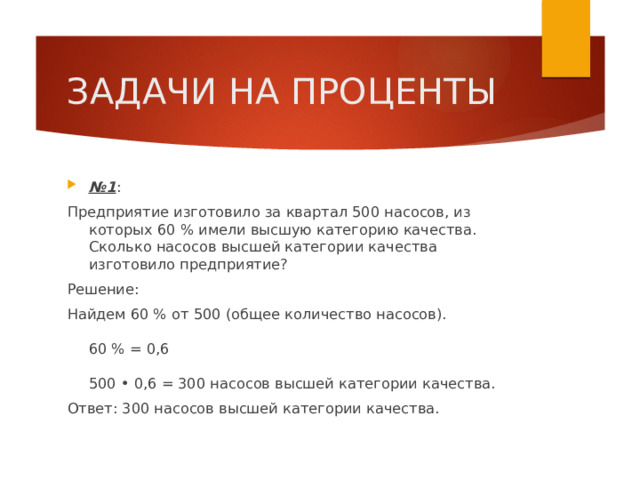 ЗАДАЧИ НА ПРОЦЕНТЫ

№1:

Предприятие изготовило за квартал 500 насосов, из которых 60 % имели высшую категорию качества. Сколько насосов высшей категории качества изготовило предприятие?

Решение:

Найдем 60 % от 500 (общее количество насосов).

60 % = 0,6

500 • 0,6 = 300 насосов высшей категории качества.

Ответ: 300 насосов высшей категории качества.